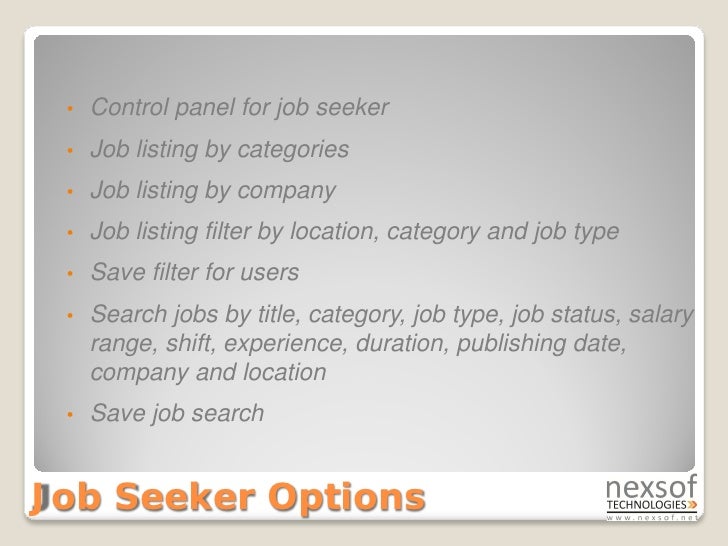 • Control panel for job seeker
• Job listing by categories
• Job listing by company
• Job listing filter by location, category and job type
• Save filter for users
• Search jobs by title, category, job type, job status, salary range, shift, experience, duration, publishing date, company and location
• Save job search

Job Seeker Options

nexsof
TECHNOLOGIES
www.nexsof.net